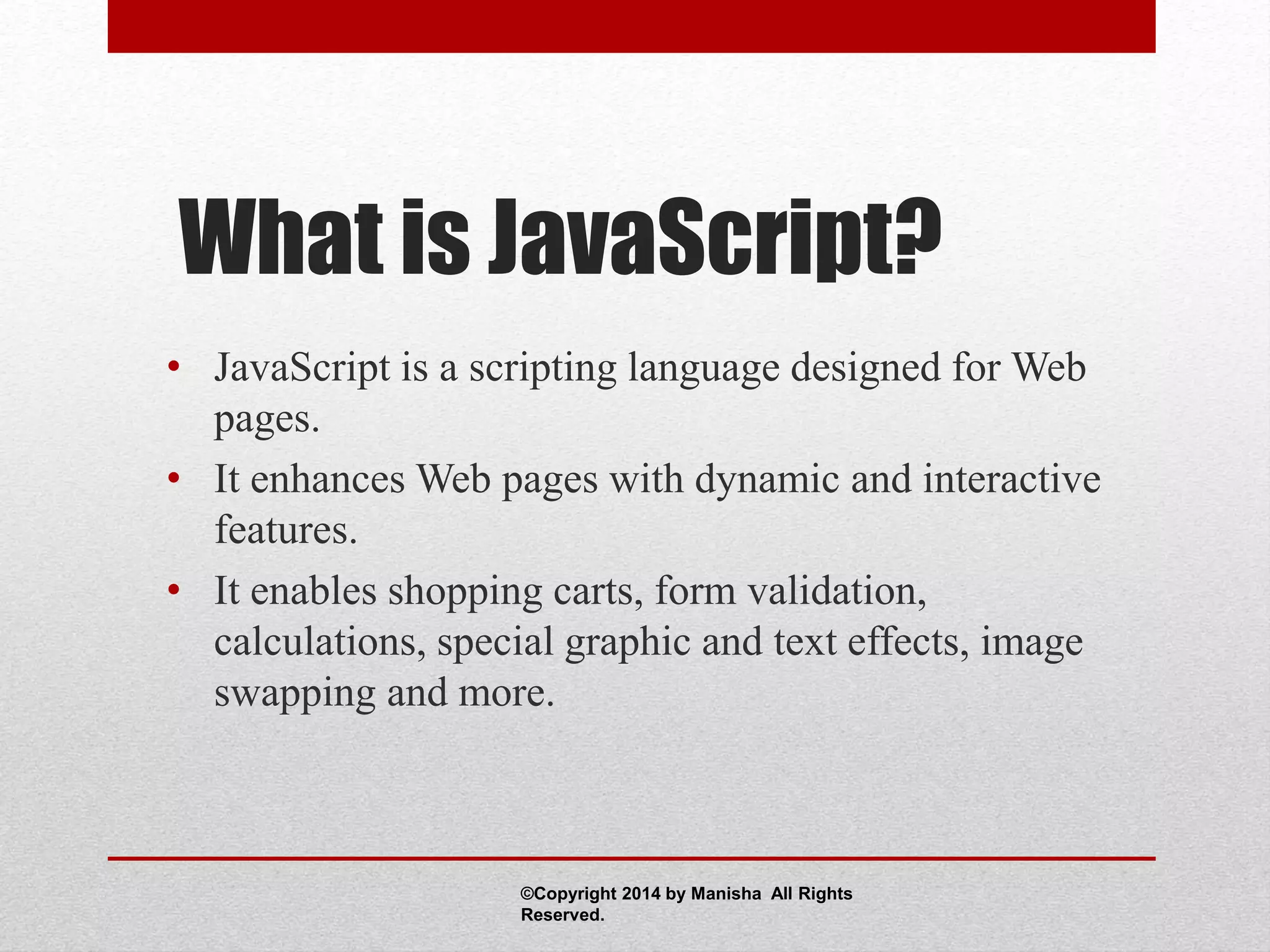 What is JavaScript?

• JavaScript is a scripting language designed for Web pages.
• It enhances Web pages with dynamic and interactive features.
• It enables shopping carts, form validation, calculations, special graphic and text effects, image swapping and more.

©Copyright 2014 by Manisha All Rights Reserved.